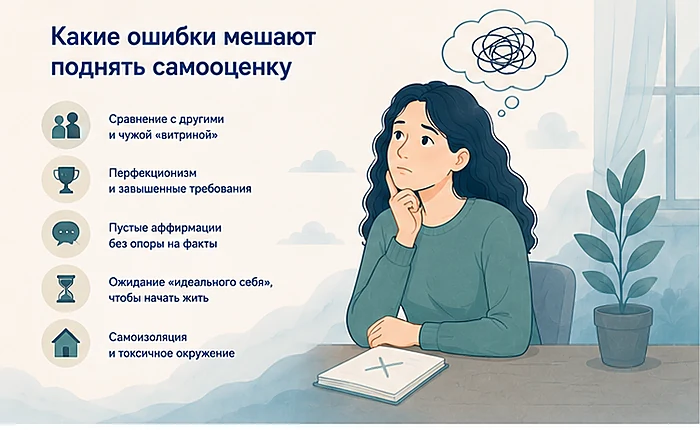 Какие ошибки мешают поднять самооценку

Сравнение с другими и чужой «витриной»

Перфекционизм и завышенные требования

Пустые аффирмации без опоры на факты

Ожидание «идеального себя», чтобы начать жить

Самоизоляция и токсичное окружение